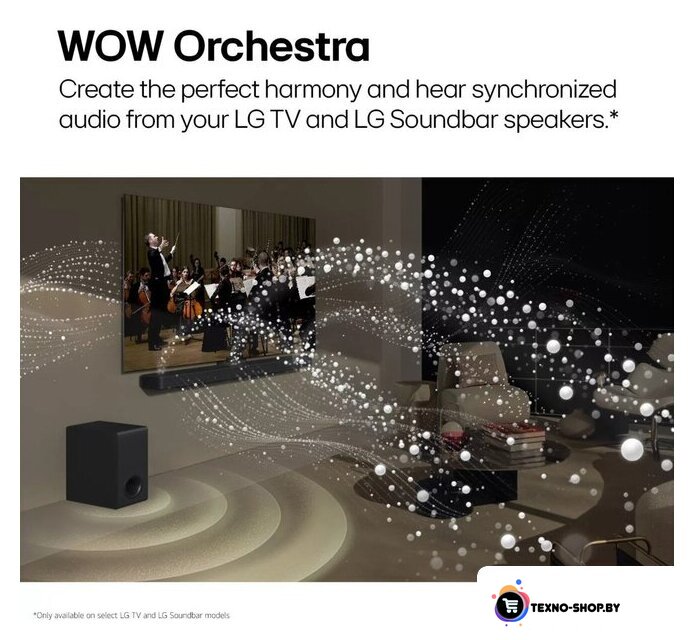 WOW Orchestra

Create the perfect harmony and hear synchronized audio from your LG TV and LG Soundbar speakers.*

*Only available on select LG TV and LG Soundbar models

TEXNO-SHOP.BY